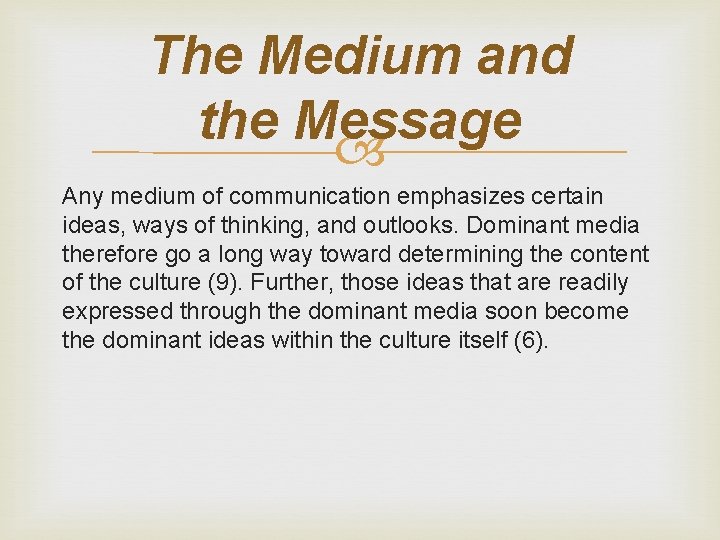 The Medium and the Message

Any medium of communication emphasizes certain ideas, ways of thinking, and outlooks. Dominant media therefore go a long way toward determining the content of the culture (9). Further, those ideas that are readily expressed through the dominant media soon become the dominant ideas within the culture itself (6).